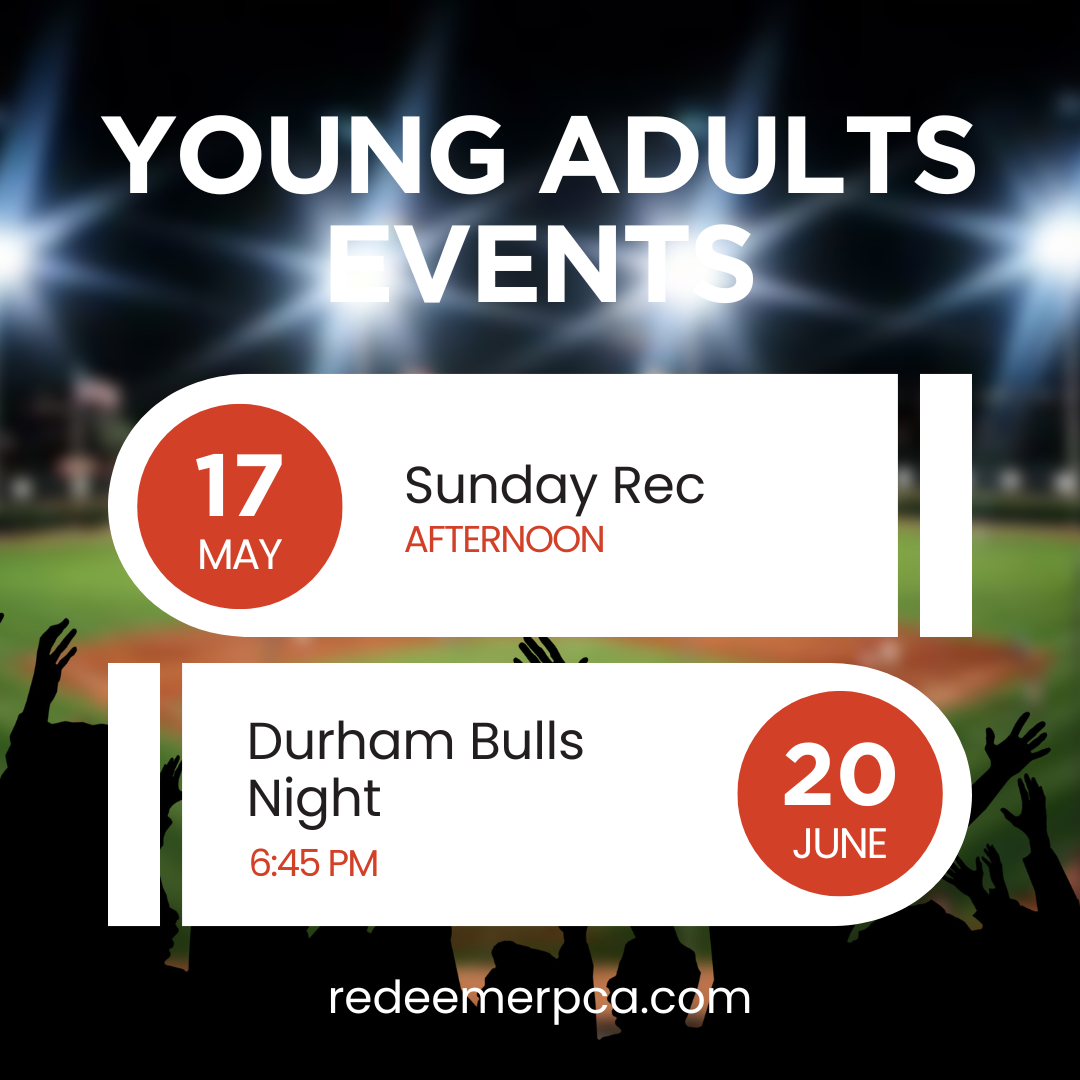 YOUNG ADULTS EVENTS

17
MAY

Sunday Rec
AFTERNOON

Durham Bulls Night
6:45 PM

20
JUNE

redeemerpca.com